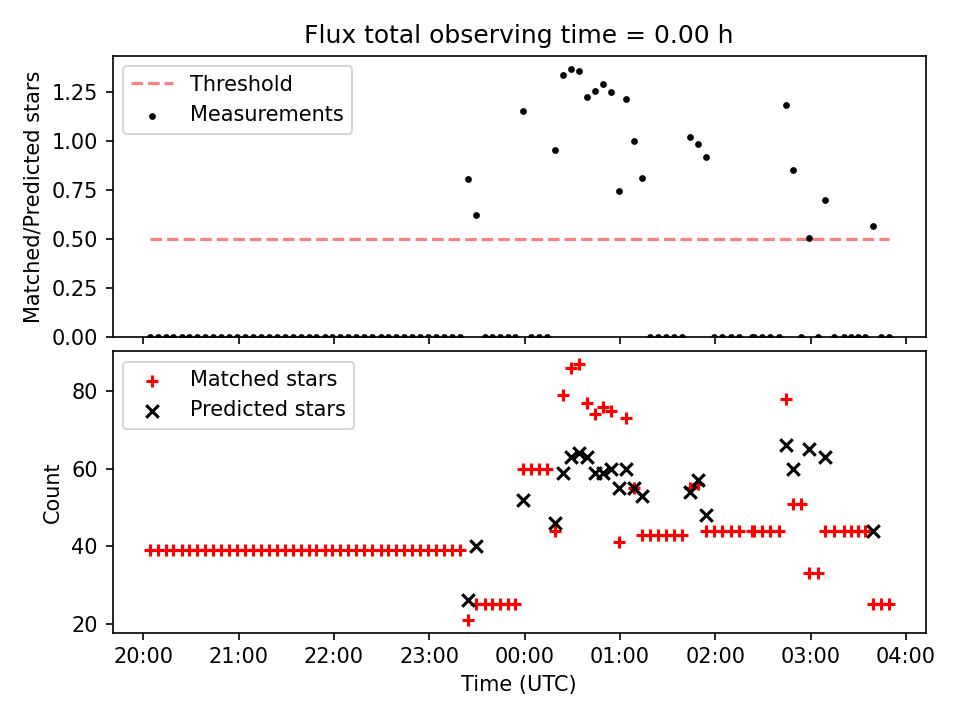 Flux total observing time = 0.00 h

Threshold
Measurements

Matched/Predicted stars

1.25
1.00
0.75
0.50
0.25
0.00

Matched stars
Predicted stars

Count

80
60
40
20

20:00 21:00 22:00 23:00 00:00 01:00 02:00 03:00 04:00

Time (UTC)